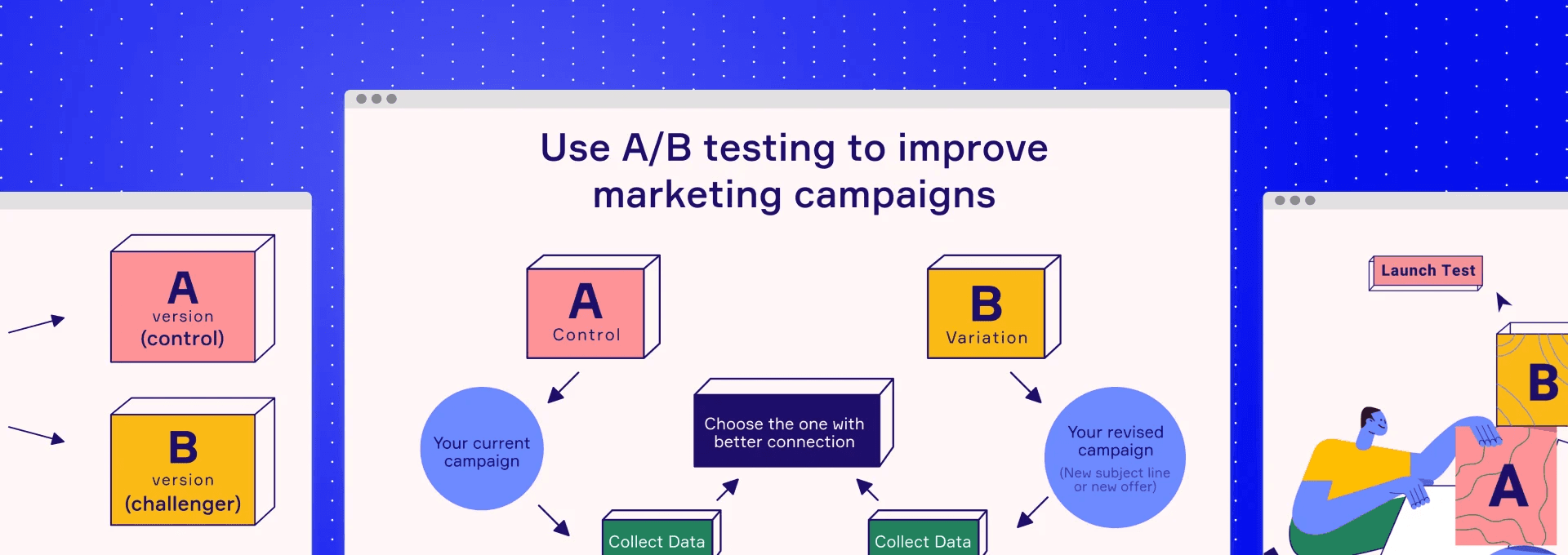 A
version
(control)

B
version
(challenger)

Use A/B testing to improve marketing campaigns

A
Control

B
Variation

Your current campaign

Choose the one with better connection

Your revised campaign
(New subject line or new offer)

Collect Data

Collect Data

Launch Test

B

A